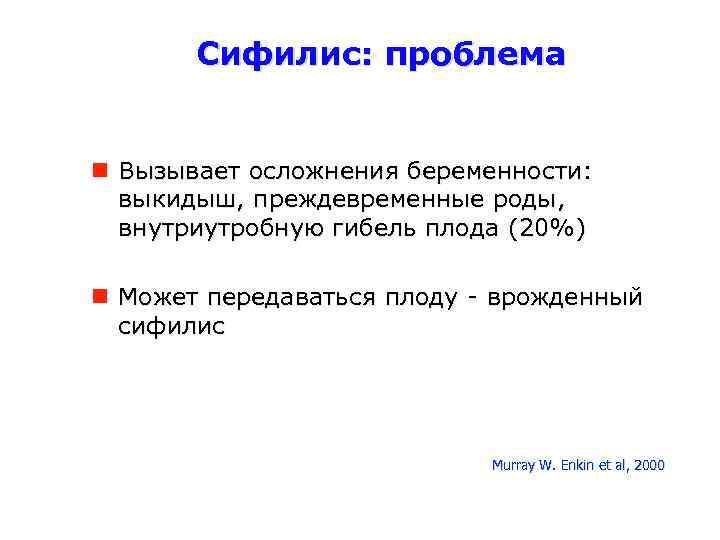 Сифилис: проблема

Вызывает осложнения беременности: выкидыш, преждевременные роды, внутриутробную гибель плода (20%)

Может передаваться плоду - врожденный сифилис

Murray W. Enkin et al, 2000